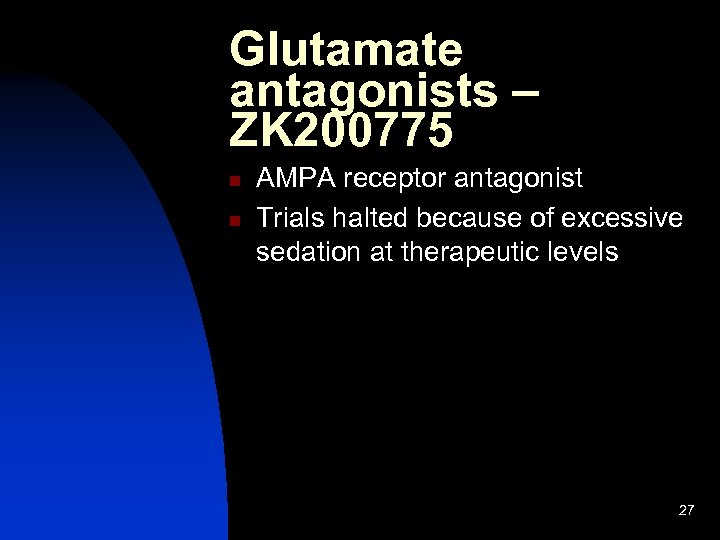 Glutamate antagonists – ZK200775

AMPA receptor antagonist

Trials halted because of excessive sedation at therapeutic levels

27